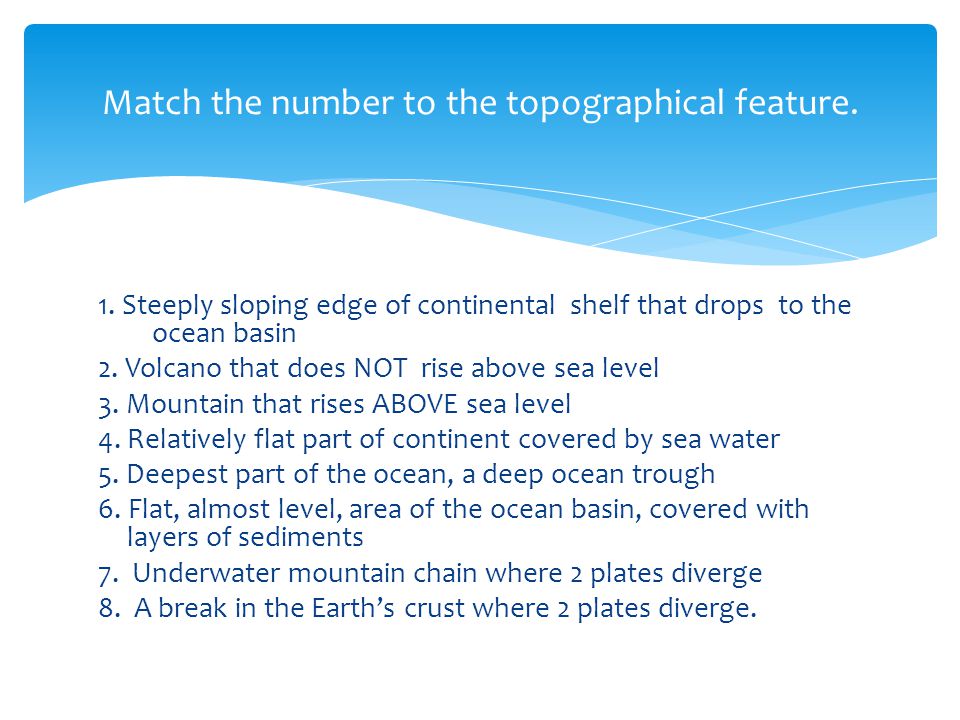 Match the number to the topographical feature.

1. Steeply sloping edge of continental shelf that drops to the ocean basin
2. Volcano that does NOT rise above sea level
3. Mountain that rises ABOVE sea level
4. Relatively flat part of continent covered by sea water
5. Deepest part of the ocean, a deep ocean trough
6. Flat, almost level, area of the ocean basin, covered with layers of sediments
7. Underwater mountain chain where 2 plates diverge
8. A break in the Earth's crust where 2 plates diverge.